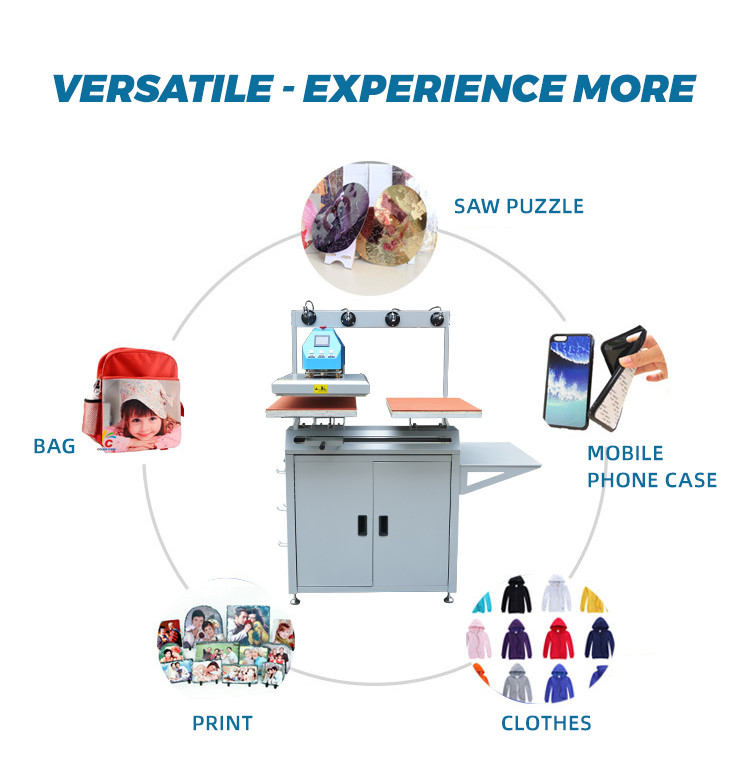 VERSATILE - EXPERIENCE MORE

SAW PUZZLE

BAG

MOBILE PHONE CASE

PRINT

CLOTHES